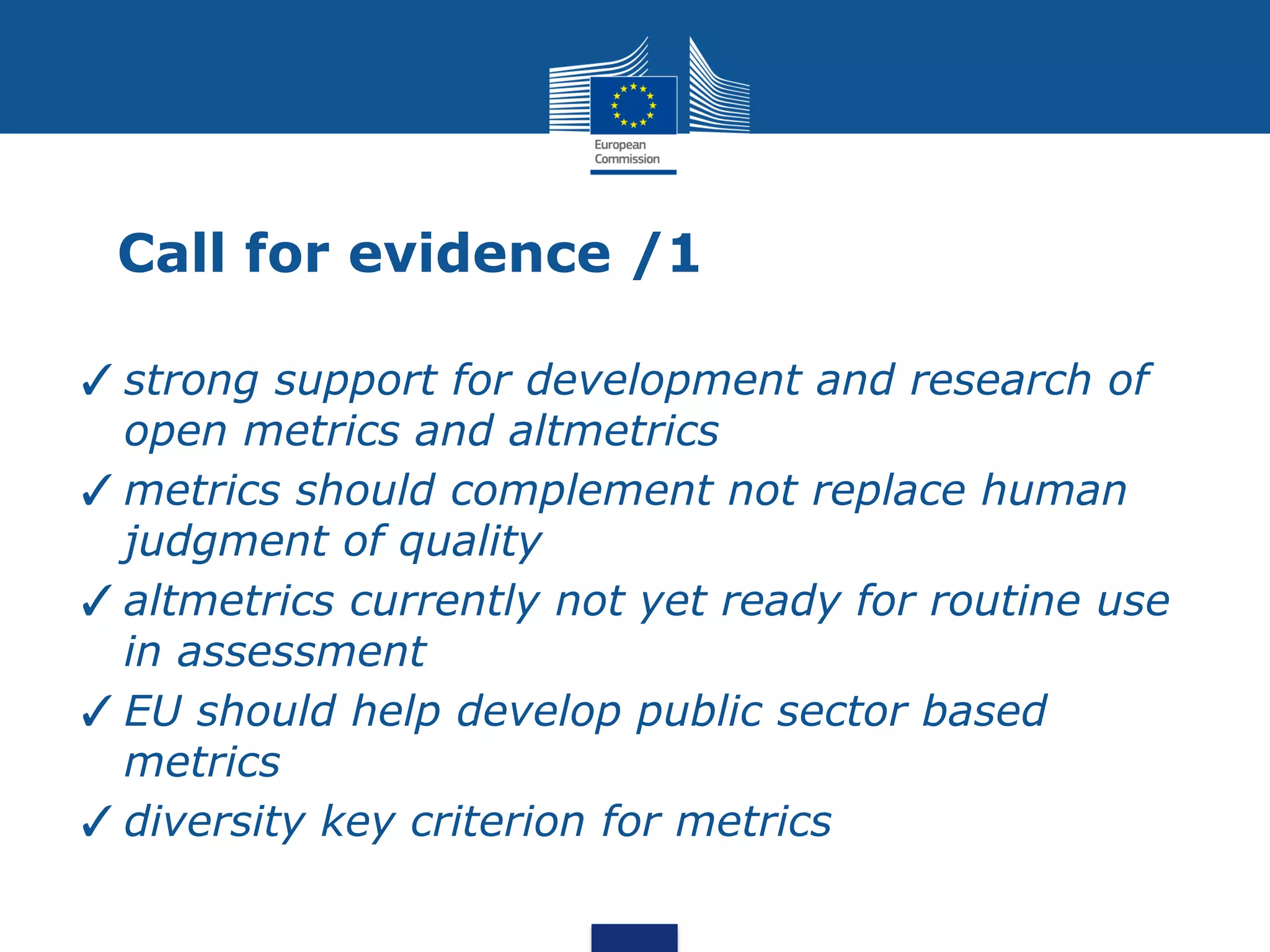 European Commission

Call for evidence /1

✓ strong support for development and research of open metrics and altmetrics

✓ metrics should complement not replace human judgment of quality

✓ altmetrics currently not yet ready for routine use in assessment

✓ EU should help develop public sector based metrics

✓ diversity key criterion for metrics